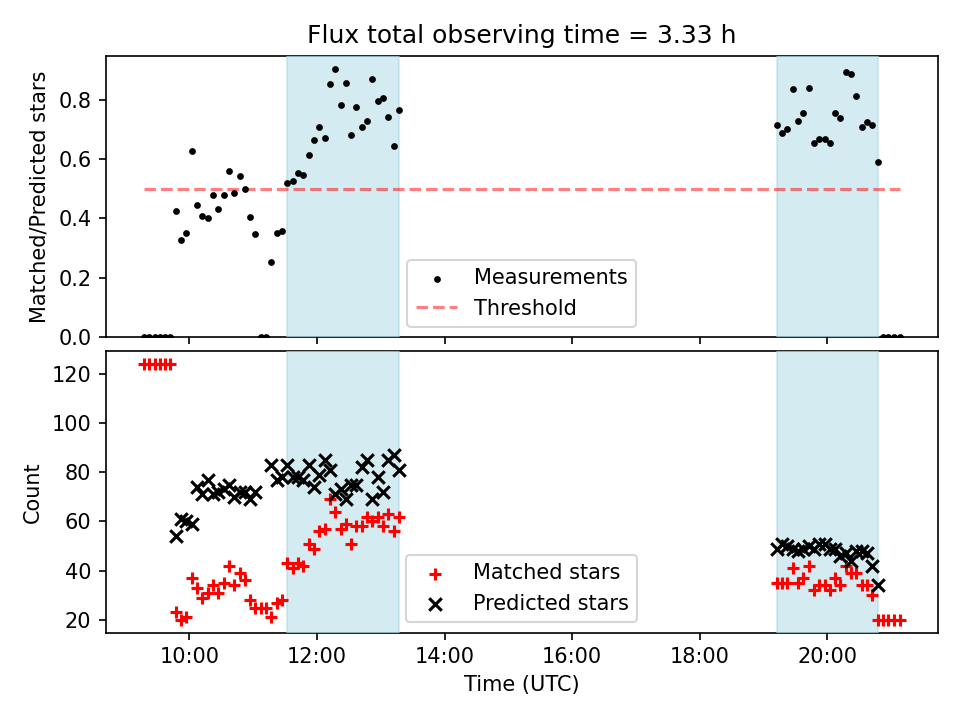 Flux total observing time = 3.33 h

Matched/Predicted stars

0.8
0.6
0.4
0.2
0.0

Measurements
Threshold

Count

120
100
80
60
40
20

Matched stars
Predicted stars

10:00
12:00
14:00
16:00
18:00
20:00

Time (UTC)